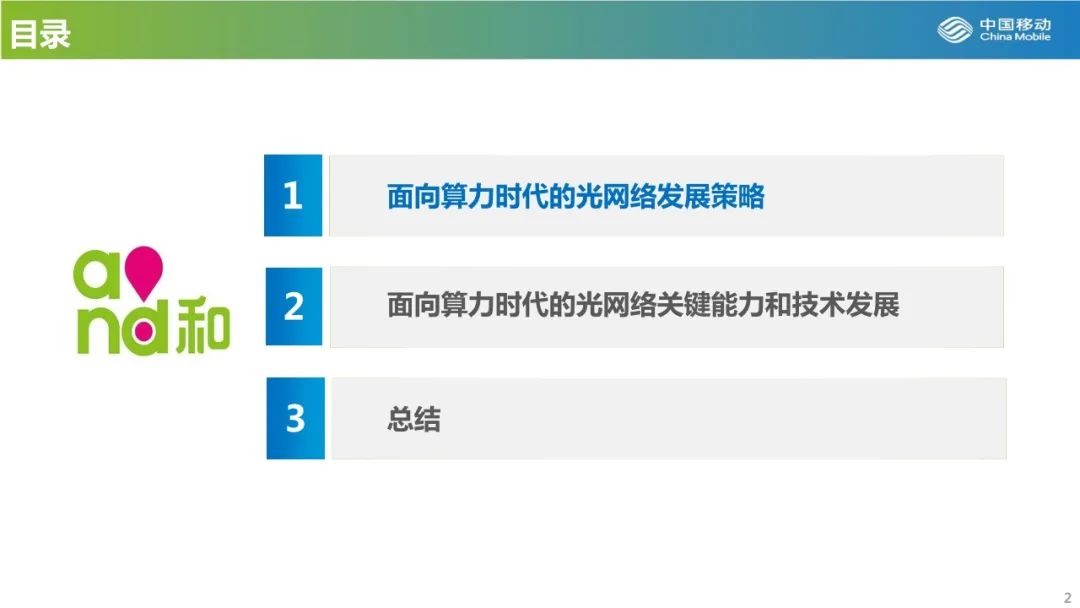 目录

中国移动
China Mobile

and 和

1 面向算力时代的光网络发展策略

2 面向算力时代的光网络关键能力和技术发展

3 总结

2